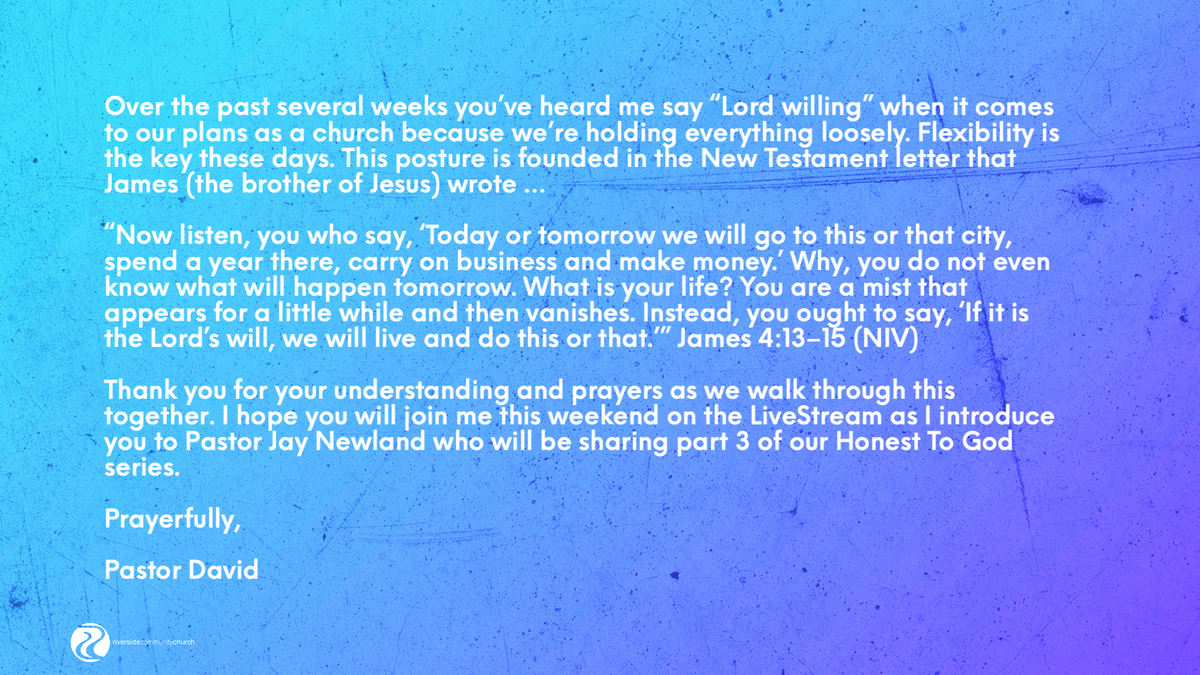 Over the past several weeks you've heard me say "Lord willing" when it comes to our plans as a church because we're holding everything loosely. Flexibility is the key these days. This posture is founded in the New Testament letter that James (the brother of Jesus) wrote ...

"Now listen, you who say, 'Today or tomorrow we will go to this or that city, spend a year there, carry on business and make money.' Why, you do not even know what will happen tomorrow. What is your life? You are a mist that appears for a little while and then vanishes. Instead, you ought to say, 'If it is the Lord's will, we will live and do this or that.'" James 4:13–15 (NIV)

Thank you for your understanding and prayers as we walk through this together. I hope you will join me this weekend on the LiveStream as I introduce you to Pastor Jay Newland who will be sharing part 3 of our Honest To God series.

Prayerfully,

Pastor David

riversidecommunitychurch